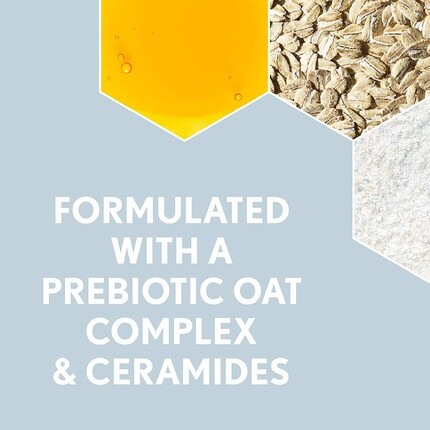 FORMULATED WITH A PREBIOTIC OAT COMPLEX & CERAMIDES